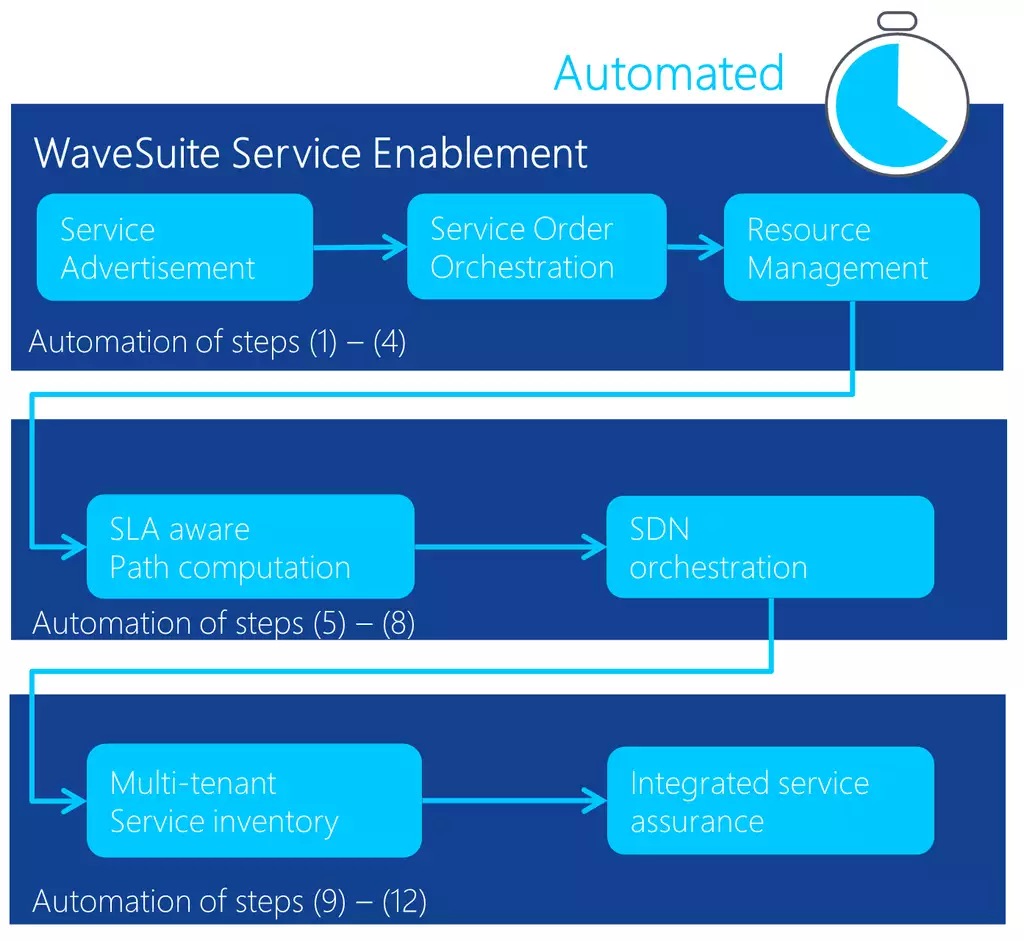 Automated

WaveSuite Service Enablement

Service Advertisement

Service Order Orchestration

Resource Management

Automation of steps (1) – (4)

SLA aware Path computation

SDN orchestration

Automation of steps (5) – (8)

Multi-tenant Service inventory

Integrated service assurance

Automation of steps (9) – (12)